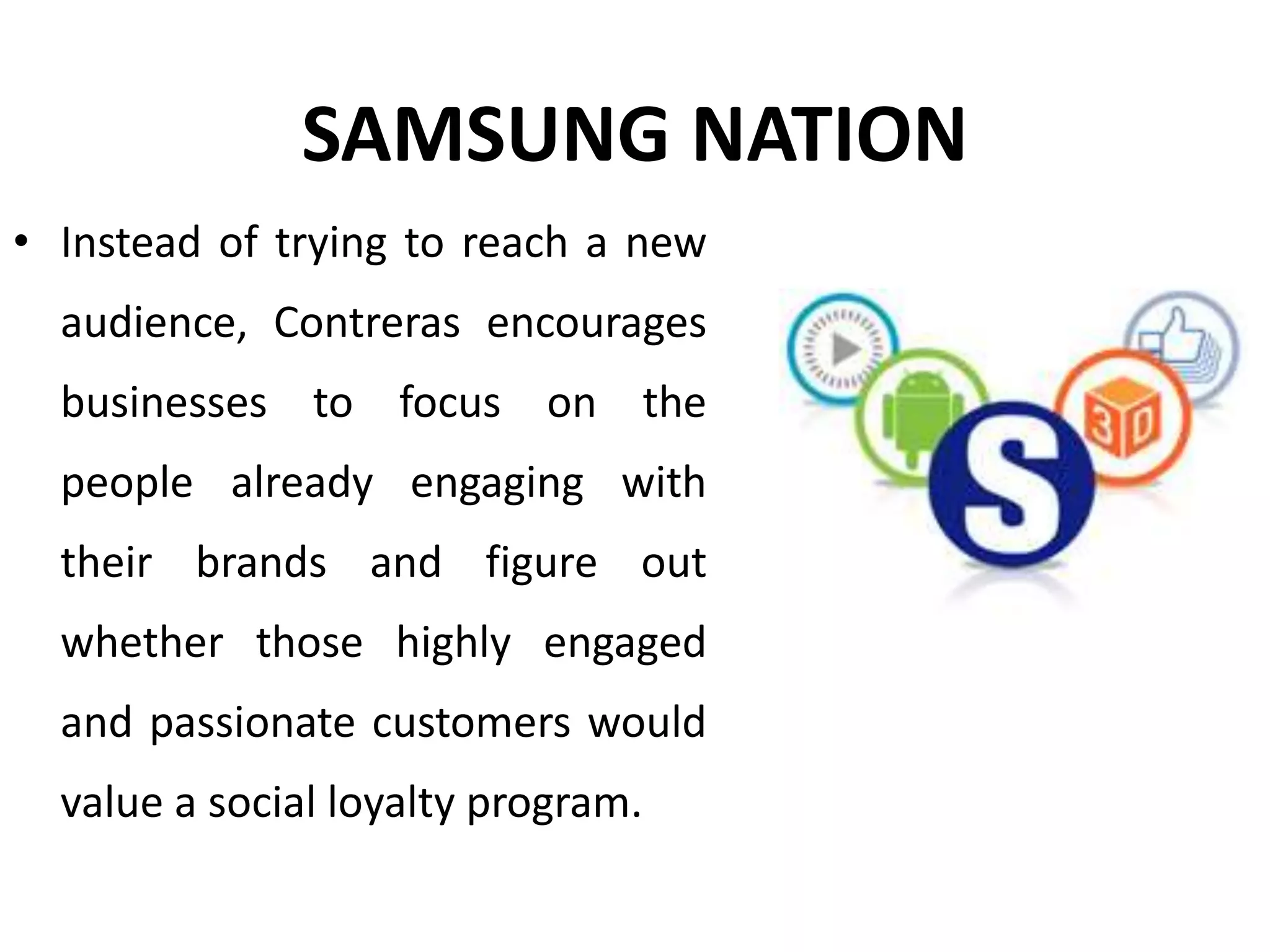 SAMSUNG NATION

• Instead of trying to reach a new audience, Contreras encourages businesses to focus on the people already engaging with their brands and figure out whether those highly engaged and passionate customers would value a social loyalty program.

S

3D